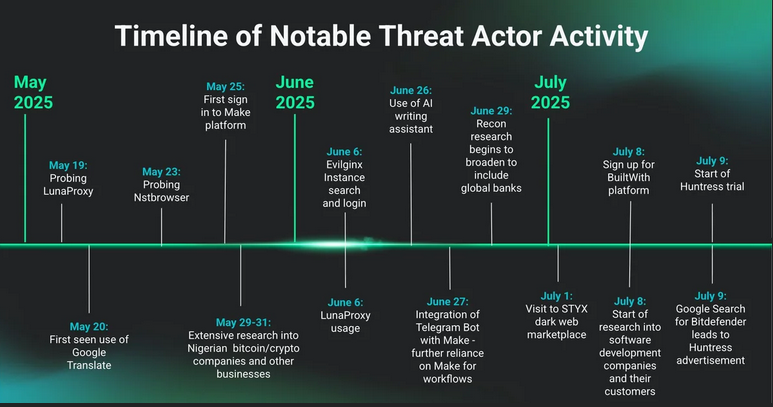 Timeline of Notable Threat Actor Activity

May 2025

May 19: Probing LunaProxy

May 20: First seen use of Google Translate

May 23: Probing Nstbrowser

May 25: First sign in to Make platform

May 29-31: Extensive research into Nigerian bitcoin/crypto companies and other businesses

June 2025

June 6: Evilginx Instance search and login

June 6: LunaProxy usage

June 26: Use of AI writing assistant

June 27: Integration of Telegram Bot with Make - further reliance on Make for workflows

June 29: Recon research begins to broaden to include global banks

July 2025

July 1: Visit to STYX dark web marketplace

July 8: Sign up for BuiltWith platform

July 8: Start of research into software development companies and their customers

July 9: Start of Huntress trial

July 9: Google Search for Bitdefender leads to Huntress advertisement